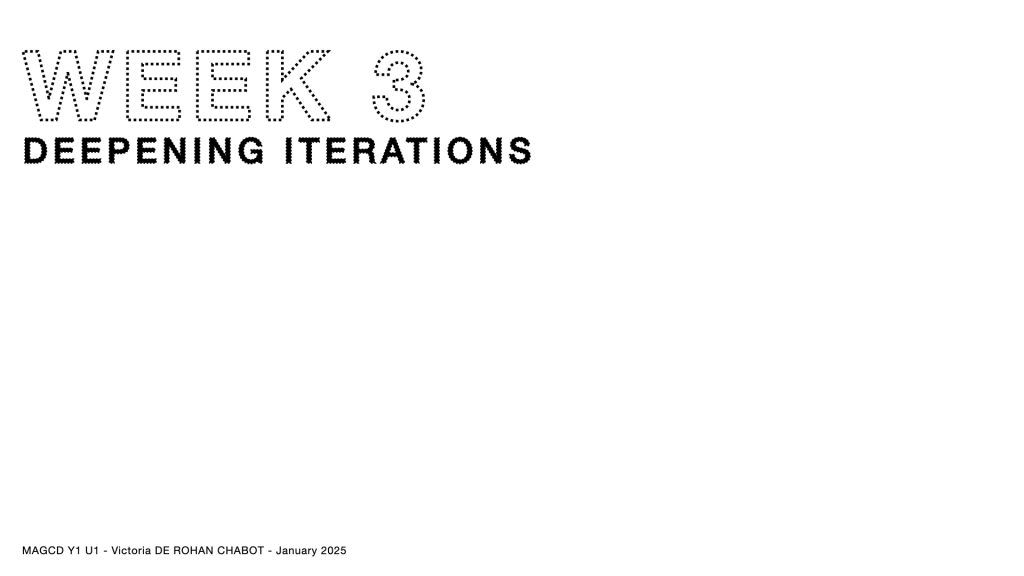 WEEK 3
DEEPENING ITERATIONS

MAGCD Y1 U1 - Victoria DE ROHAN CHABOT - January 2025